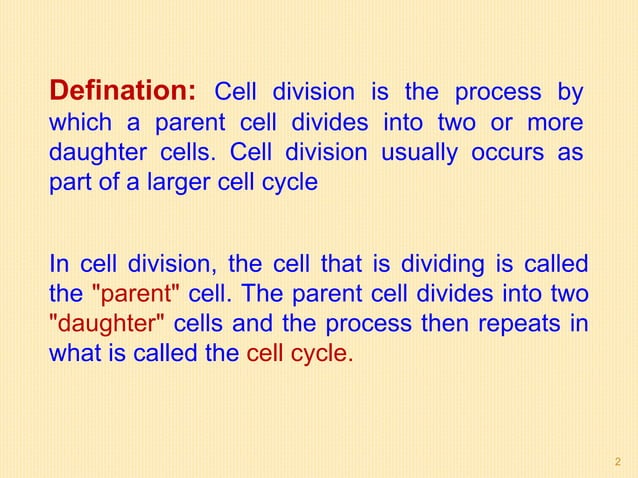 Defination: Cell division is the process by which a parent cell divides into two or more daughter cells. Cell division usually occurs as part of a larger cell cycle

In cell division, the cell that is dividing is called the "parent" cell. The parent cell divides into two "daughter" cells and the process then repeats in what is called the cell cycle.

2